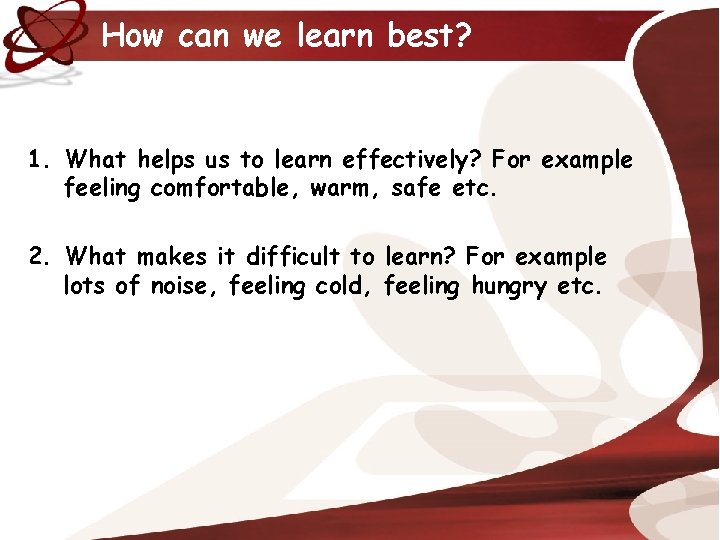 How can we learn best?

1. What helps us to learn effectively? For example feeling comfortable, warm, safe etc.

2. What makes it difficult to learn? For example lots of noise, feeling cold, feeling hungry etc.